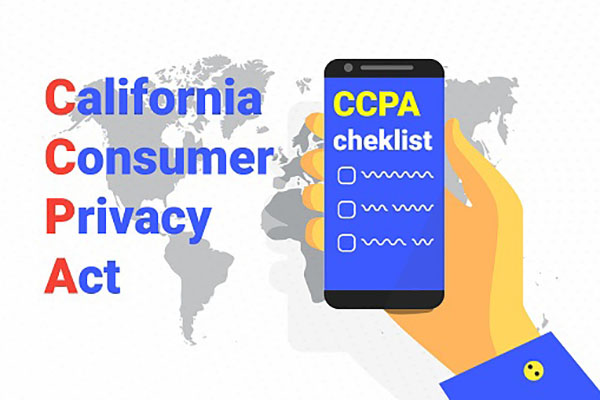 California
Consumer
Privacy
Act

CCPA
cheklist